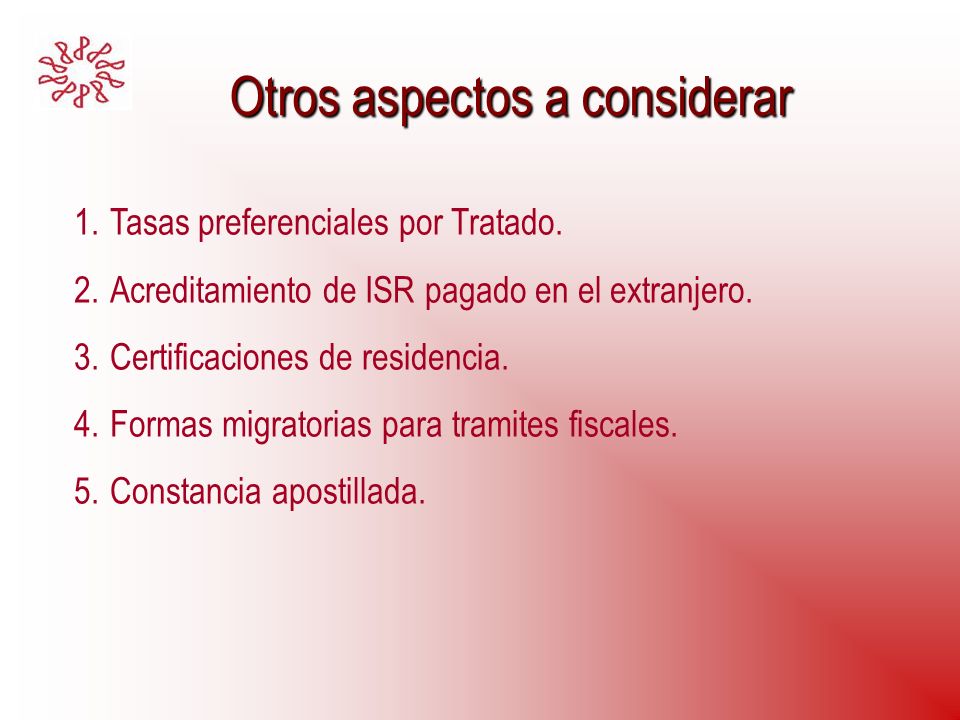 Otros aspectos a considerar

1. Tasas preferenciales por Tratado.
2. Acreditamiento de ISR pagado en el extranjero.
3. Certificaciones de residencia.
4. Formas migratorias para tramites fiscales.
5. Constancia apostillada.